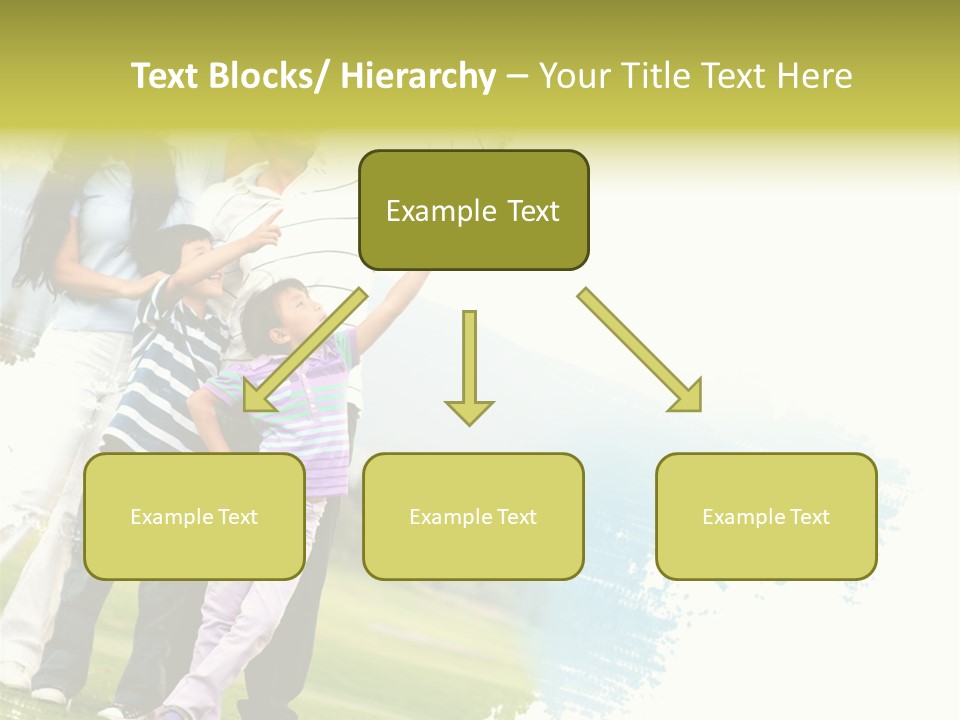 Text Blocks/ Hierarchy – Your Title Text Here

Example Text

Example Text

Example Text

Example Text